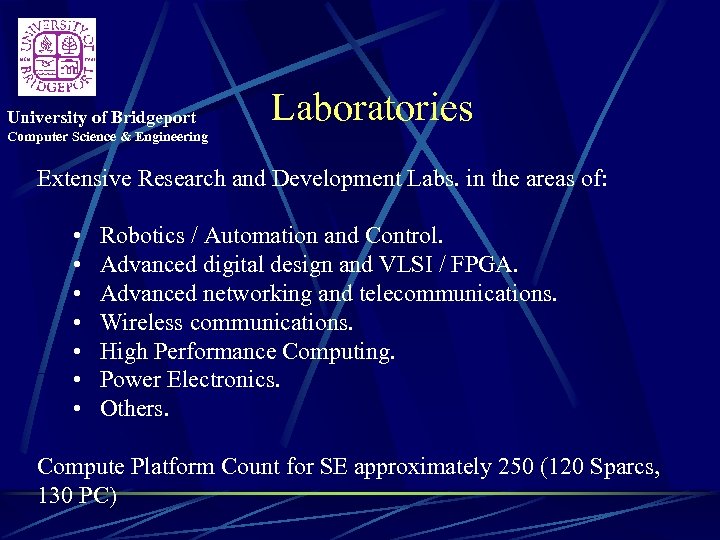 UNIVERSITY OF BRIDGEPORT

University of Bridgeport
Computer Science & Engineering

Laboratories

Extensive Research and Development Labs. in the areas of:

• Robotics / Automation and Control.
• Advanced digital design and VLSI / FPGA.
• Advanced networking and telecommunications.
• Wireless communications.
• High Performance Computing.
• Power Electronics.
• Others.

Compute Platform Count for SE approximately 250 (120 Sparcs, 130 PC)